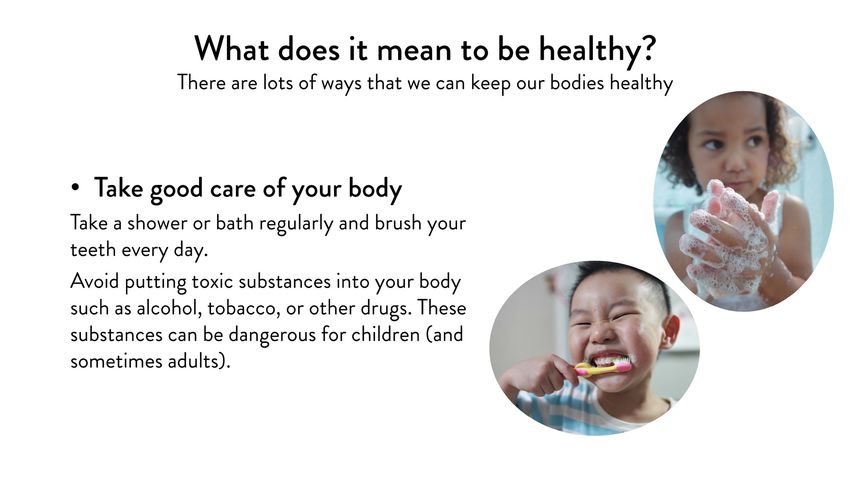 What does it mean to be healthy?
There are lots of ways that we can keep our bodies healthy

• Take good care of your body

Take a shower or bath regularly and brush your teeth every day.

Avoid putting toxic substances into your body such as alcohol, tobacco, or other drugs. These substances can be dangerous for children (and sometimes adults).